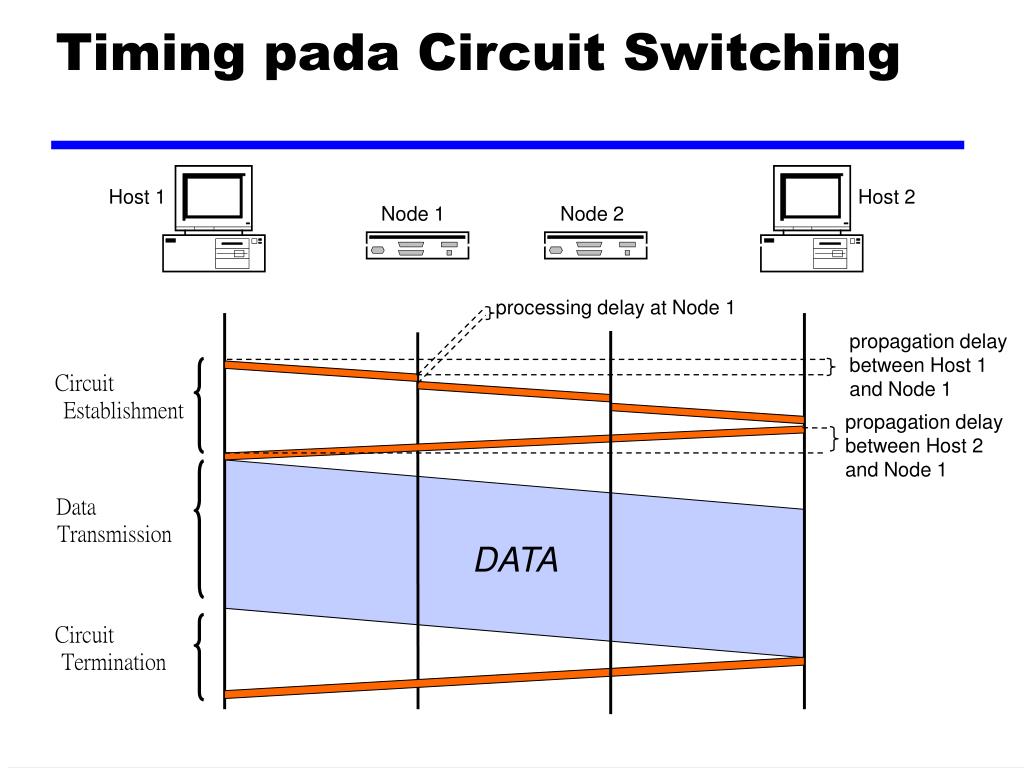 Timing pada Circuit Switching

Host 1

Node 1

Node 2

Host 2

processing delay at Node 1

propagation delay between Host 1 and Node 1

propagation delay between Host 2 and Node 1

Circuit Establishment

Data Transmission

DATA

Circuit Termination